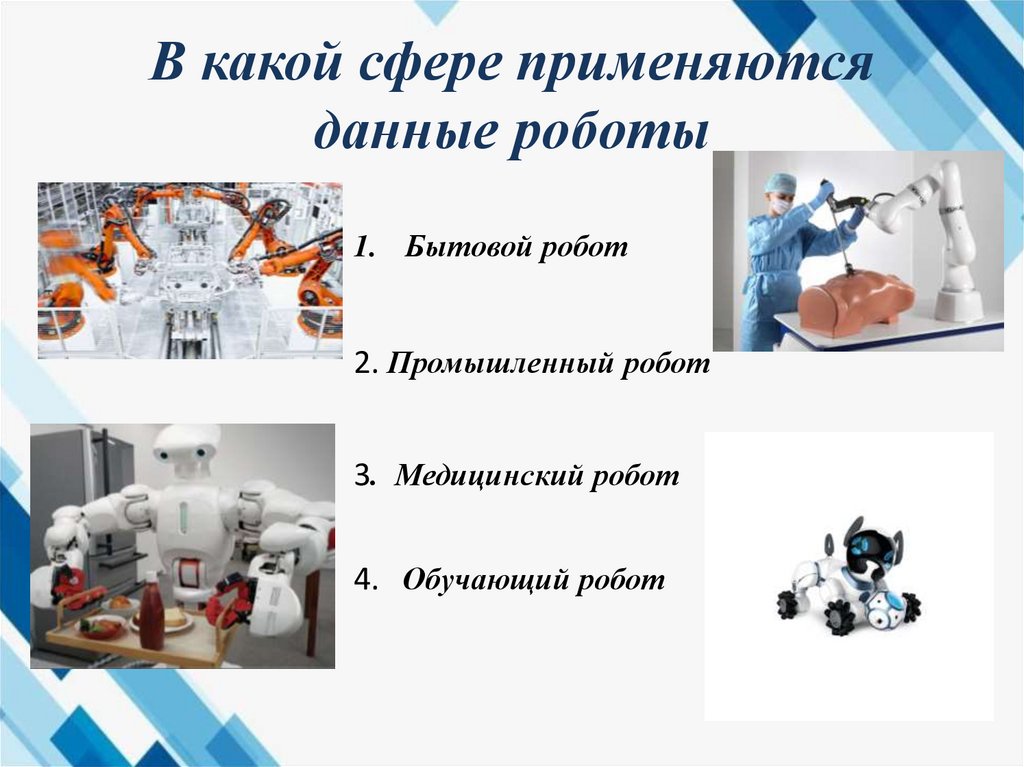 В какой сфере применяются данные роботы

1. Бытовой робот

2. Промышленный робот

3. Медицинский робот

4. Обучающий робот